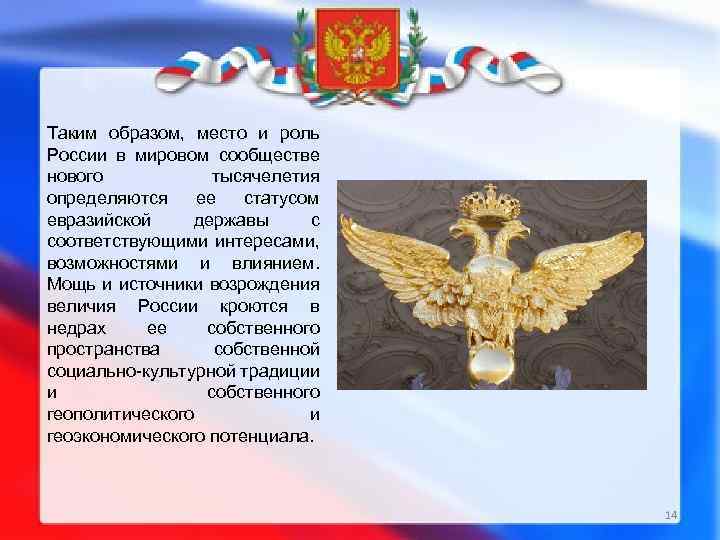 Таким образом, место и роль России в мировом сообществе нового тысячелетия определяются ее статусом евразийской державы с соответствующими интересами, возможностями и влиянием. Мощь и источники возрождения величия России кроются в недрах ее собственного пространства собственной социально-культурной традиции и собственного геополитического и геоэкономического потенциала.

14